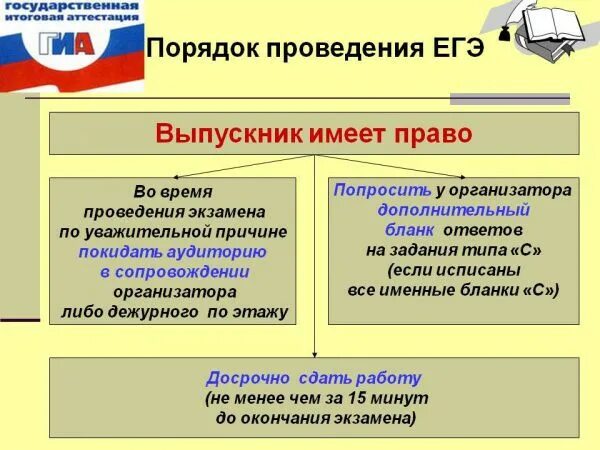 государственная итоговая аттестация

ГИА

Порядок проведения ЕГЭ

Выпускник имеет право

Во время проведения экзамена по уважительной причине покидать аудиторию в сопровождении организатора либо дежурного по этажу

Попросить у организатора дополнительный бланк ответов на задания типа «С» (если исписаны все именные бланки «С»)

Досрочно сдать работу (не менее чем за 15 минут до окончания экзамена)